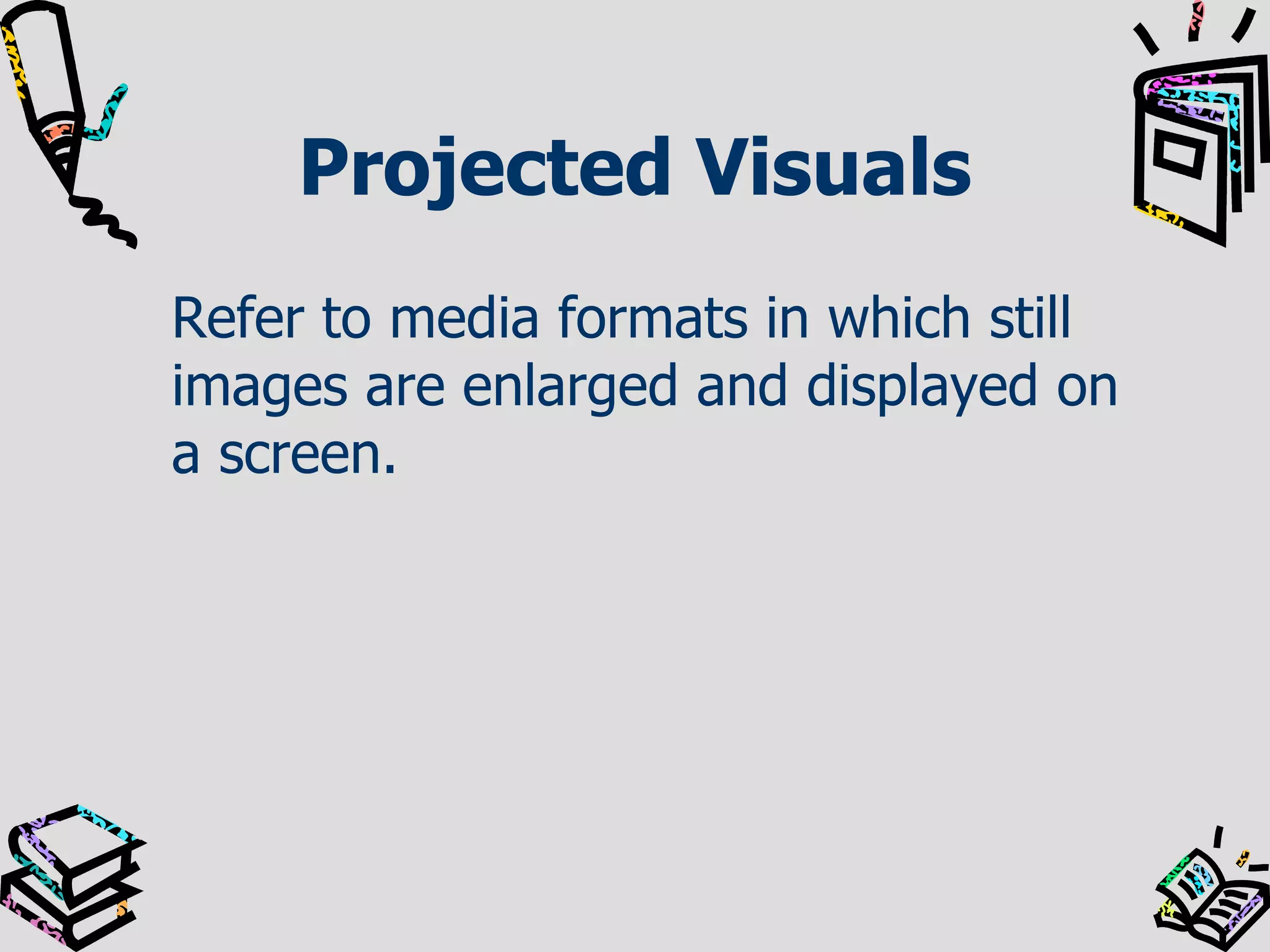 Projected Visuals

Refer to media formats in which still images are enlarged and displayed on a screen.